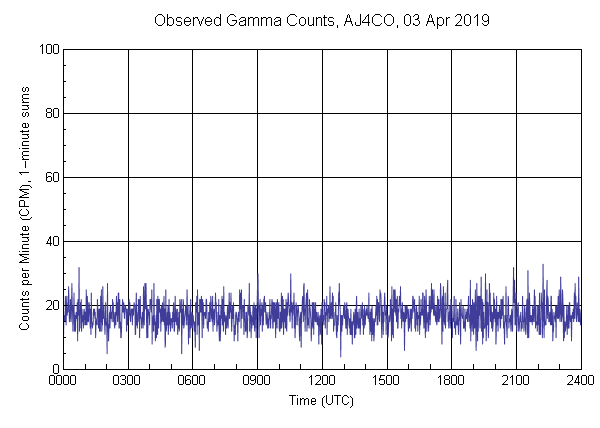 Observed Gamma Counts, AJ4CO, 03 Apr 2019

Counts per Minute (CPM), 1-minute sums

100
80
60
40
20
0

0000 0300 0600 0900 1200 1500 1800 2100 2400

Time (UTC)